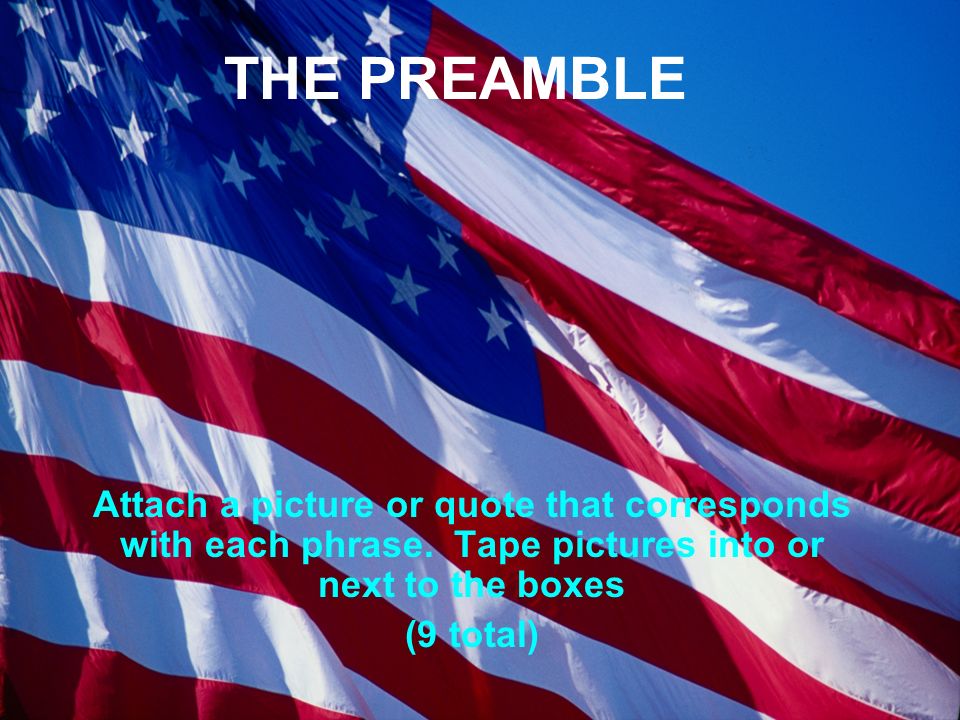 THE PREAMBLE

Attach a picture or quote that corresponds with each phrase. Tape pictures into or next to the boxes
(9 total)